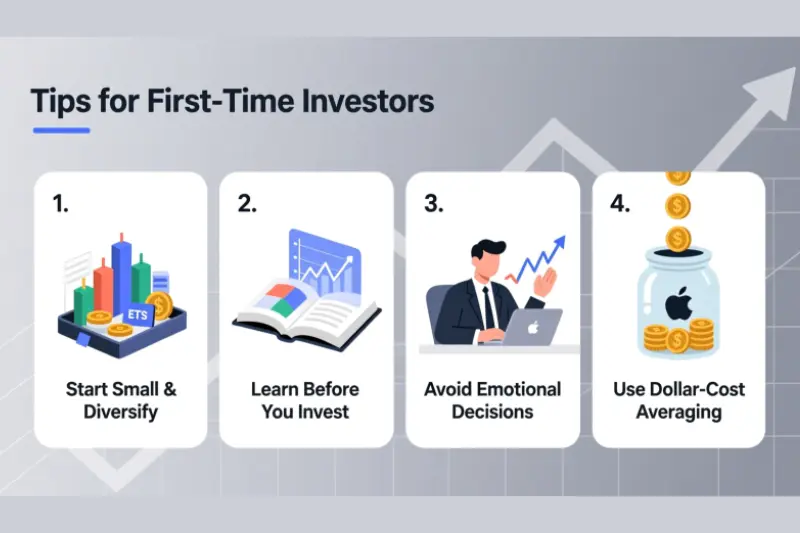 Tips for First-Time Investors

1.

ETS

Start Small & Diversify

2.

Learn Before You Invest

3.

Avoid Emotional Decisions

4.

Use Dollar-Cost Averaging